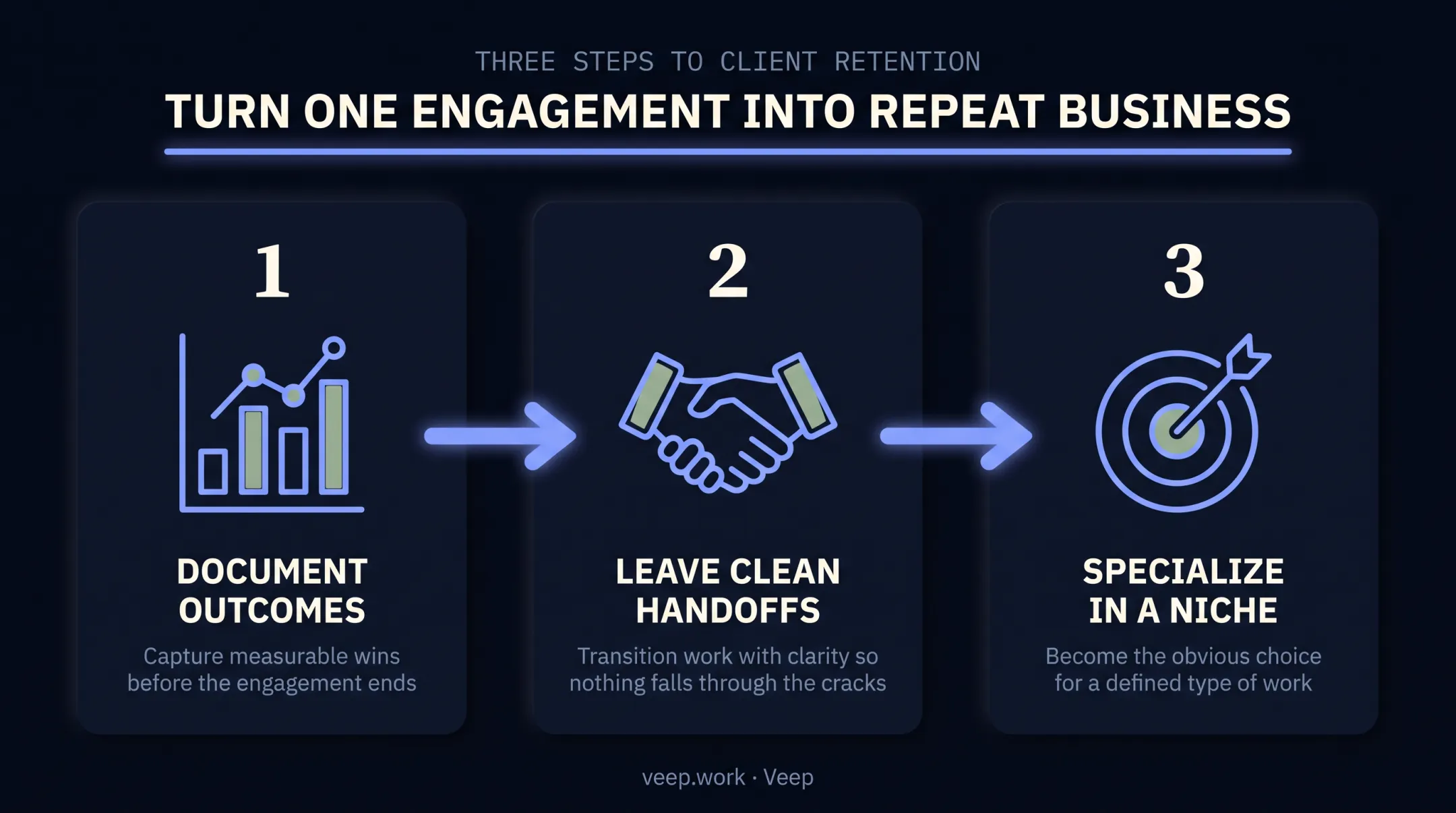 THREE STEPS TO CLIENT RETENTION

TURN ONE ENGAGEMENT INTO REPEAT BUSINESS

1

DOCUMENT OUTCOMES

Capture measurable wins before the engagement ends

2

LEAVE CLEAN HANDOFFS

Transition work with clarity so nothing falls through the cracks

3

SPECIALIZE IN A NICHE

Become the obvious choice for a defined type of work

veep.work · Veep